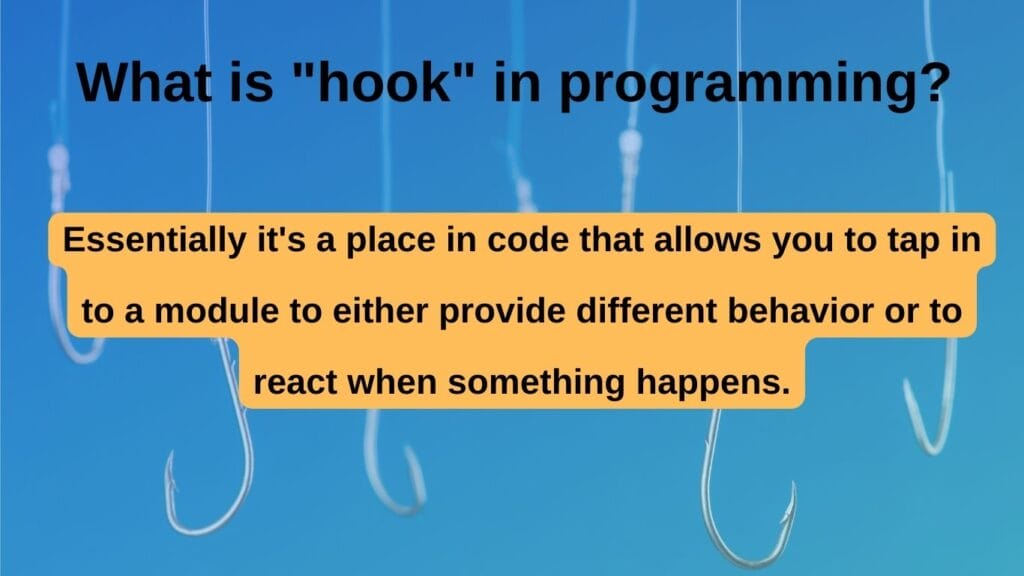 What is "hook" in programming?

Essentially it's a place in code that allows you to tap in to a module to either provide different behavior or to react when something happens.